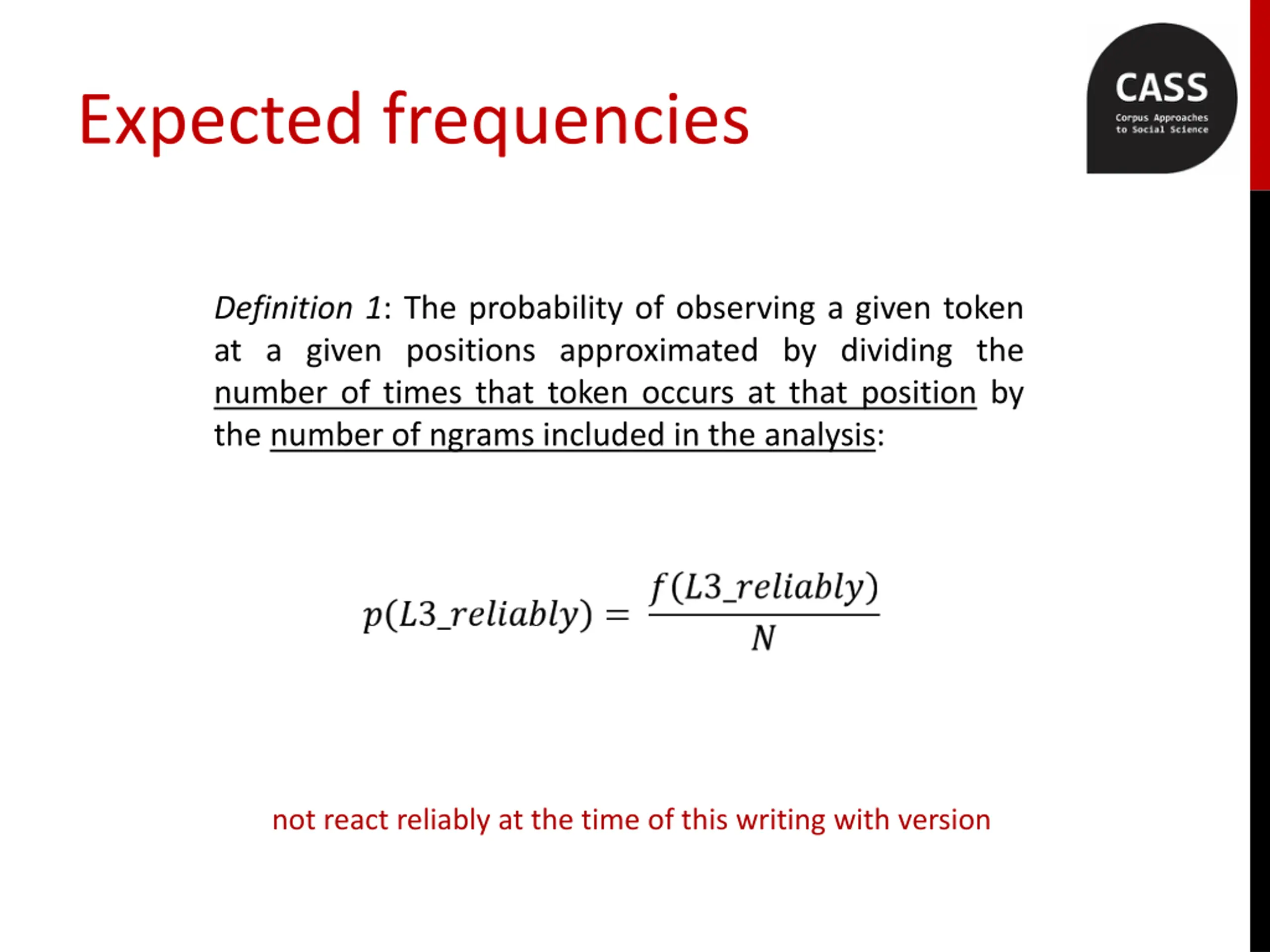 Expected frequencies

CASS
Corpus Approaches to Social Science

Definition 1: The probability of observing a given token at a given positions approximated by dividing the number of times that token occurs at that position by the number of ngrams included in the analysis:

$p(L3\_reliably) = \frac{f(L3\_reliably)}{N}$

not react reliably at the time of this writing with version